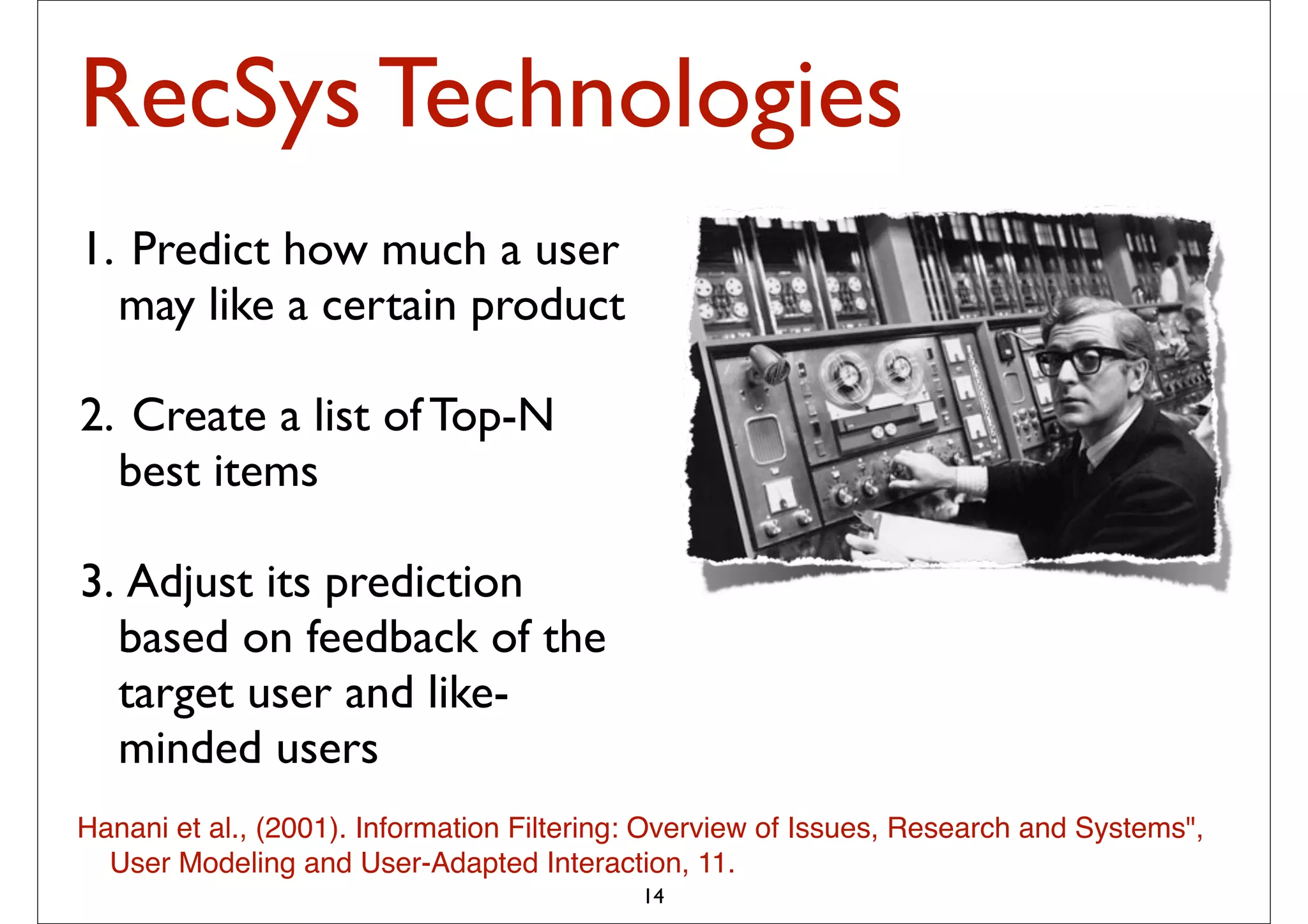 RecSys Technologies

1. Predict how much a user may like a certain product

2. Create a list of Top-N best items

3. Adjust its prediction based on feedback of the target user and like-minded users

Hanani et al., (2001). Information Filtering: Overview of Issues, Research and Systems", User Modeling and User-Adapted Interaction, 11.

14